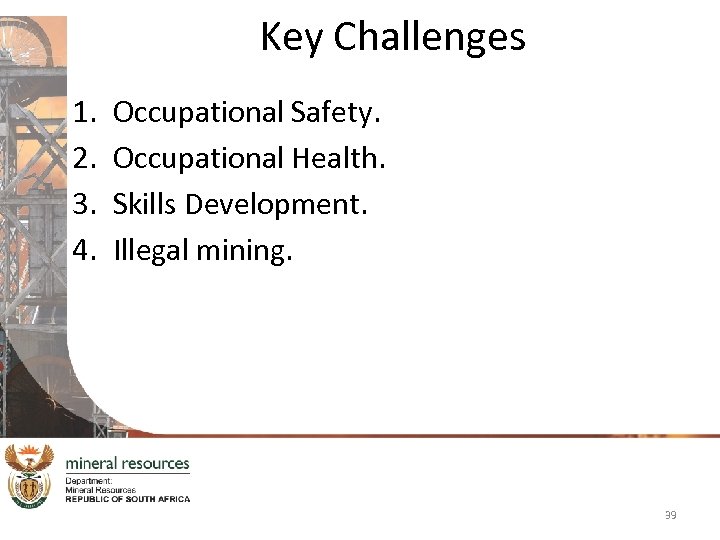 Key Challenges

1. Occupational Safety.
2. Occupational Health.
3. Skills Development.
4. Illegal mining.

mineral resources
Department:
Mineral Resources
REPUBLIC OF SOUTH AFRICA

39